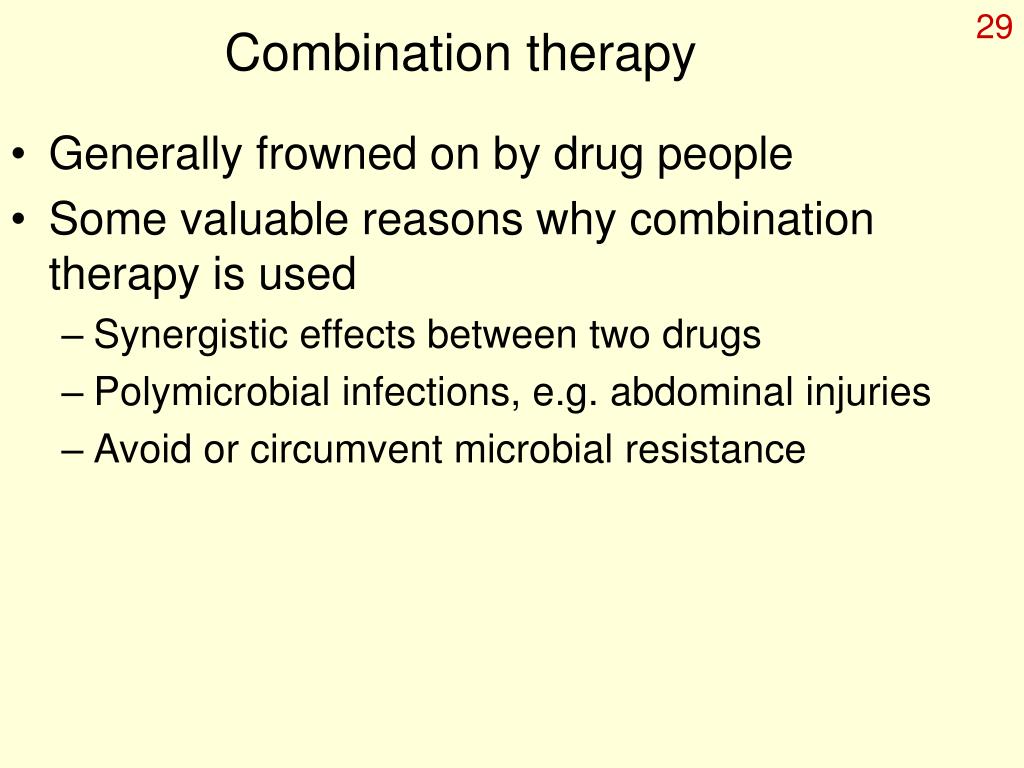 29

Combination therapy

• Generally frowned on by drug people
• Some valuable reasons why combination therapy is used
– Synergistic effects between two drugs
– Polymicrobial infections, e.g. abdominal injuries
– Avoid or circumvent microbial resistance